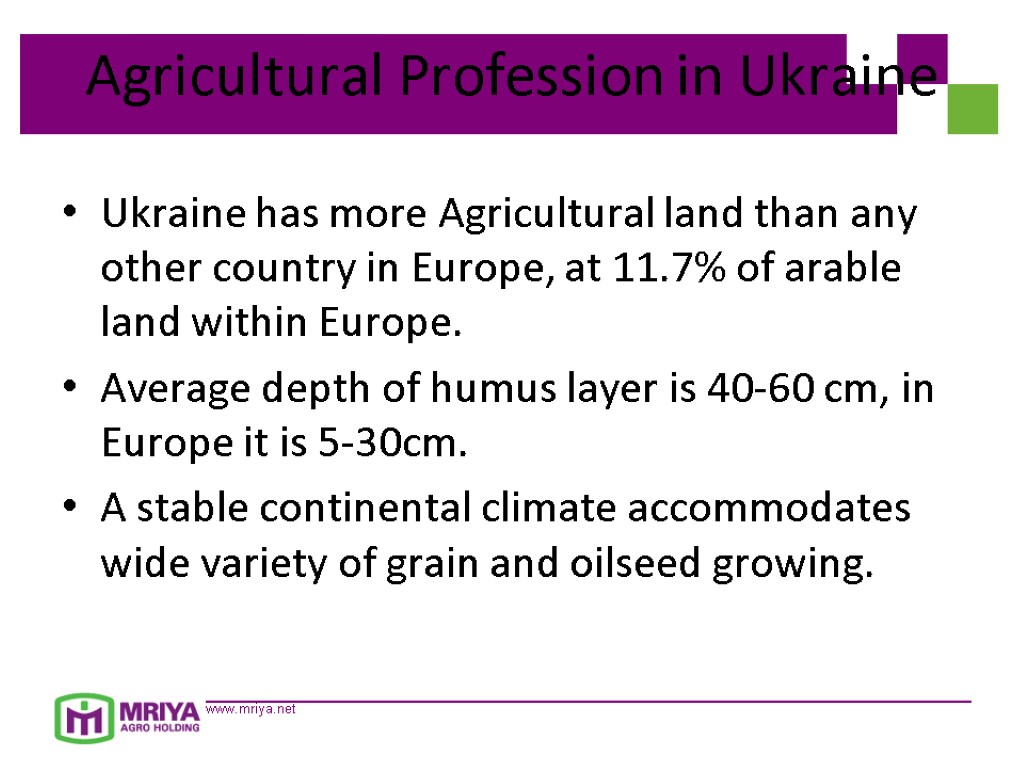 Agricultural Profession in Ukraine

• Ukraine has more Agricultural land than any other country in Europe, at 11.7% of arable land within Europe.

• Average depth of humus layer is 40-60 cm, in Europe it is 5-30cm.

• A stable continental climate accommodates wide variety of grain and oilseed growing.

MRIYA AGRO HOLDING

www.mriya.net